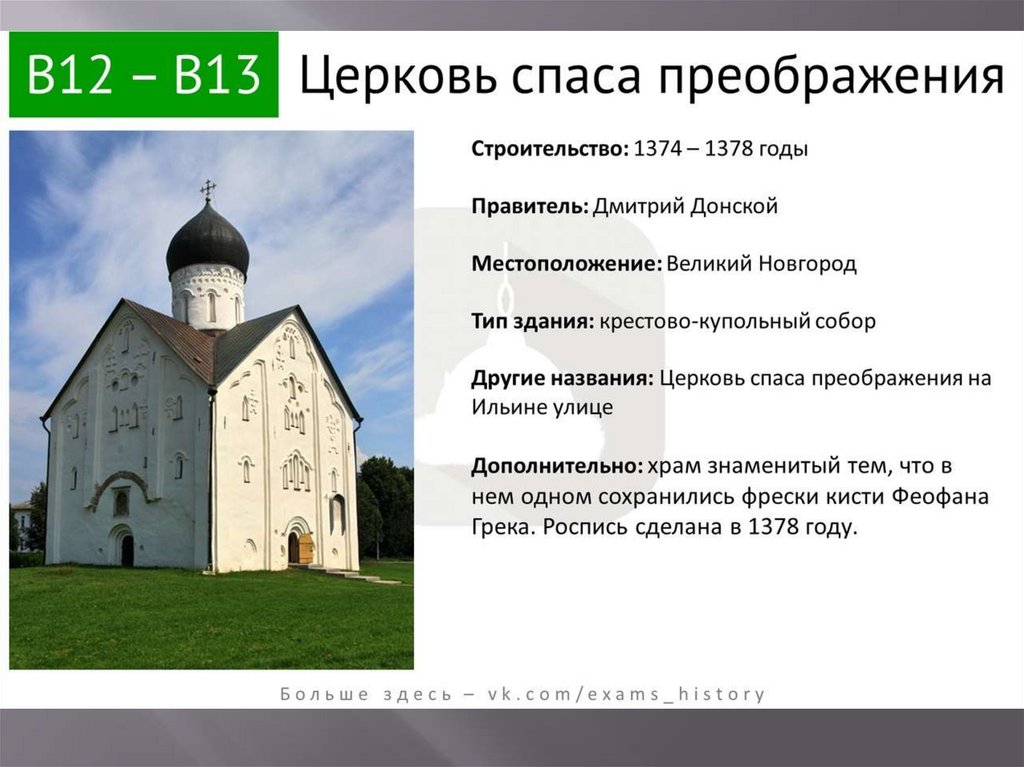 B12 – B13 Церковь спаса преображения

Строительство: 1374 – 1378 годы

Правитель: Дмитрий Донской

Местоположение: Великий Новгород

Тип здания: крестово-купольный собор

Другие названия: Церковь спаса преображения на Ильине улице

Дополнительно: храм знаменитый тем, что в нем одном сохранились фрески кисти Феофана Грека. Роспись сделана в 1378 году.

Больше здесь – vk.com/exams_history